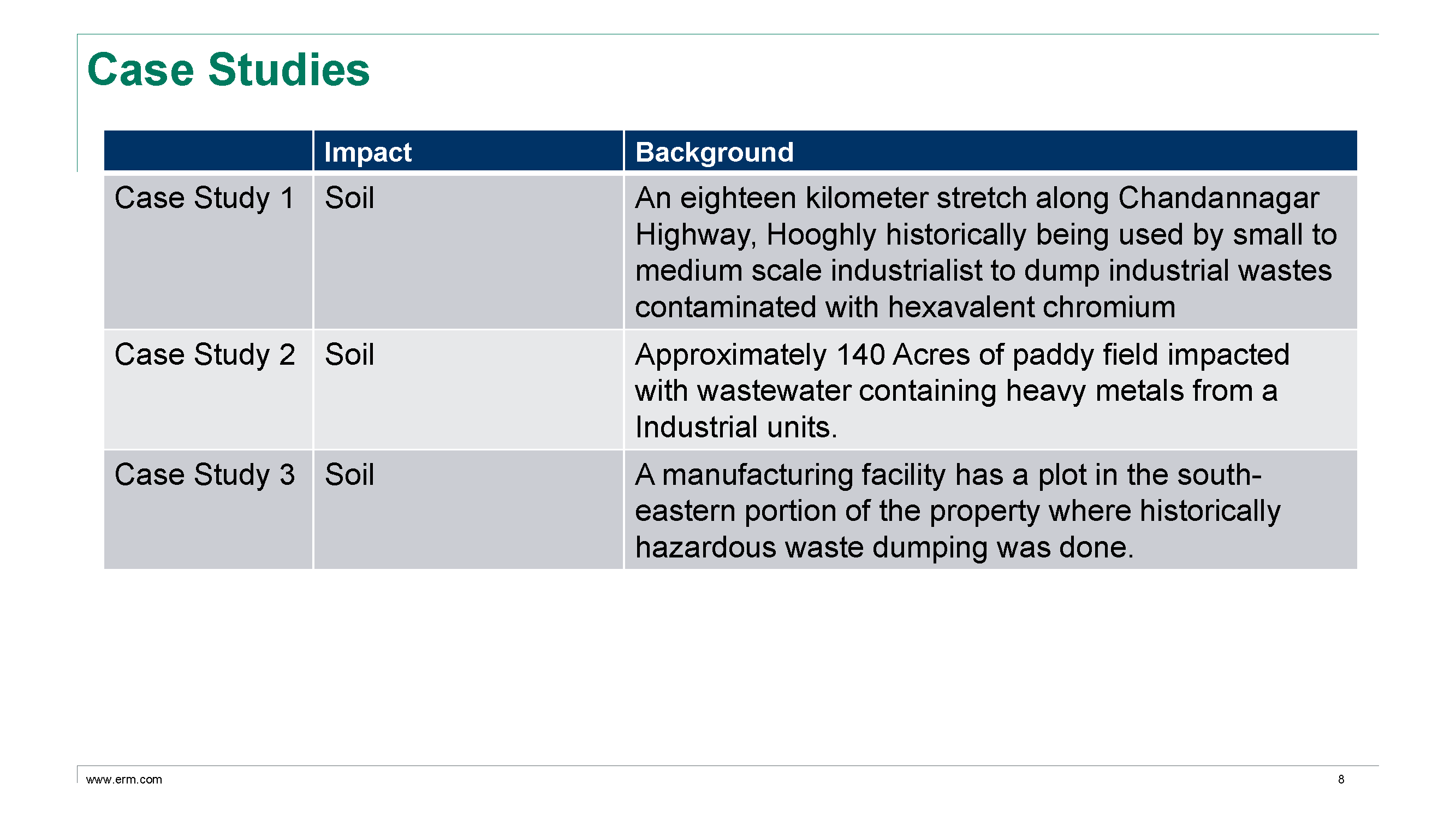 Case Studies

| | Impact | Background |
|---|---|---|
| Case Study 1 | Soil | An eighteen kilometer stretch along Chandannagar Highway, Hooghly historically being used by small to medium scale industrialist to dump industrial wastes contaminated with hexavalent chromium |
| Case Study 2 | Soil | Approximately 140 Acres of paddy field impacted with wastewater containing heavy metals from a Industrial units. |
| Case Study 3 | Soil | A manufacturing facility has a plot in the south-eastern portion of the property where historically hazardous waste dumping was done. |

www.erm.com

8